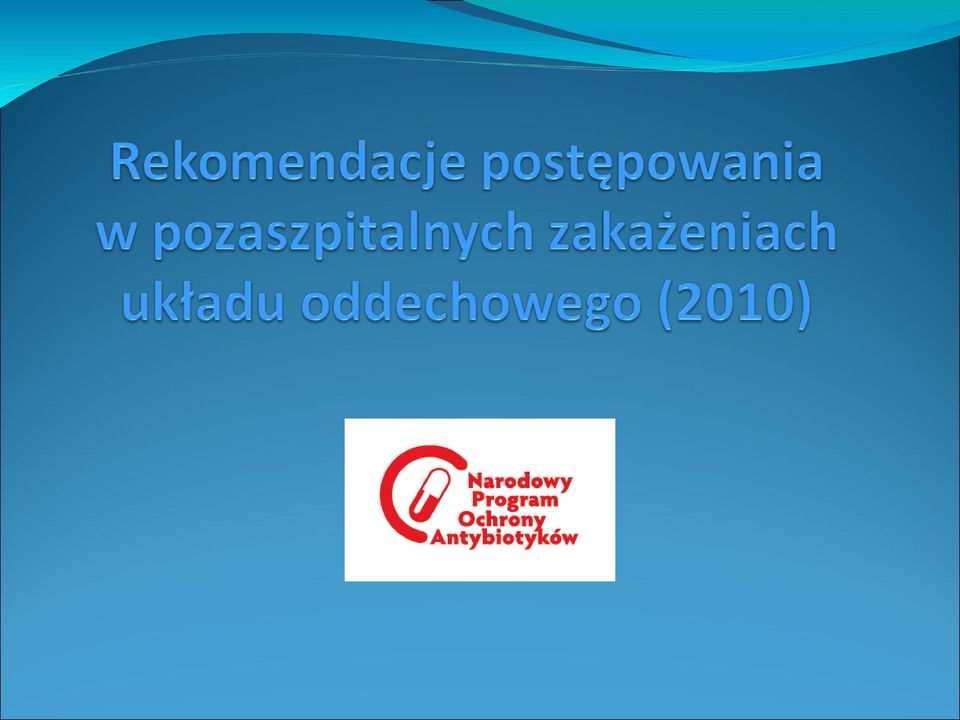 Rekomendacje postępowania w pozaszpitalnych zakażeniach układu oddechowego (2010)

Narodowy Program Ochrony Antybiotyków